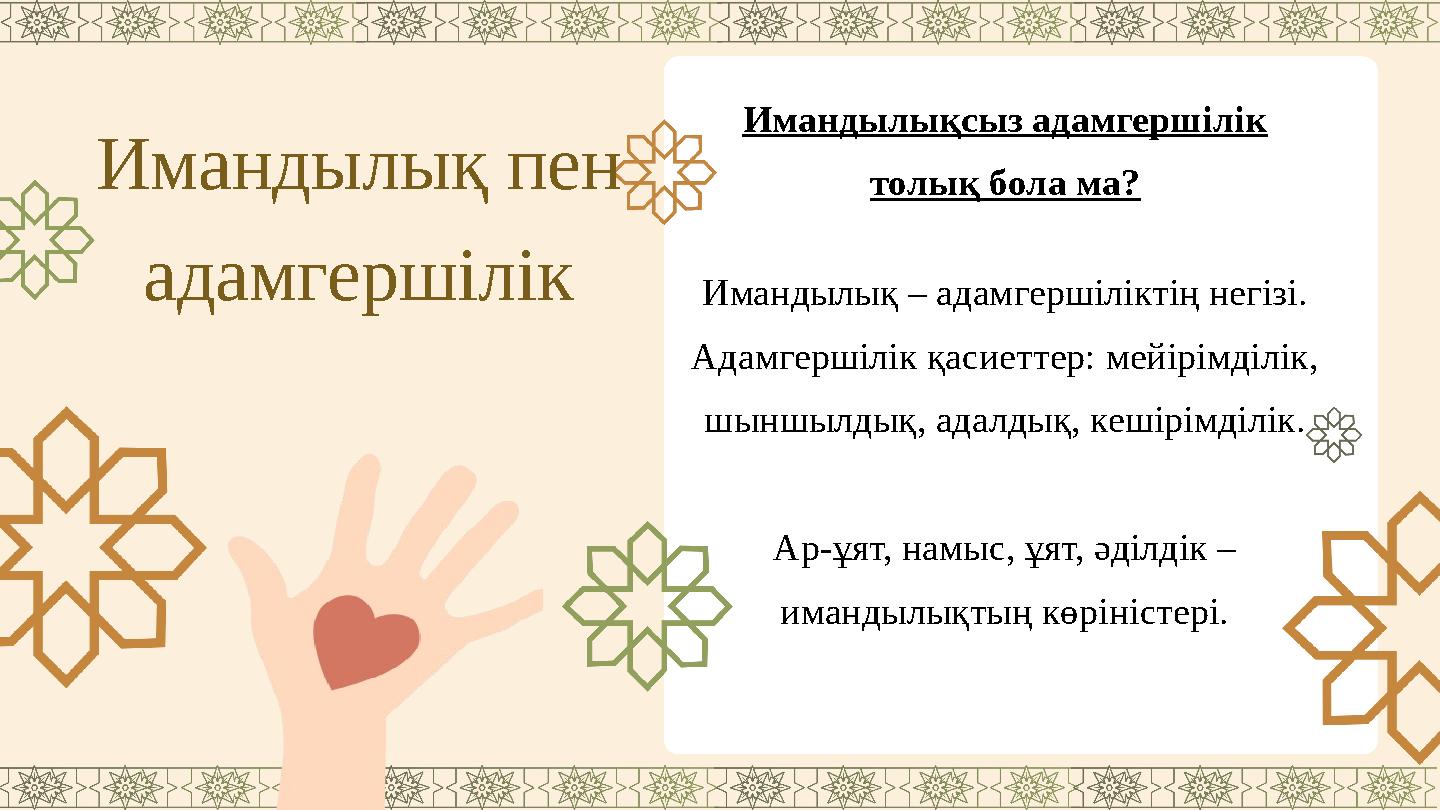 Имандылық пен адамгершілік

Имандылықсыз адамгершілік толық бола ма?

Имандылық – адамгершіліктің негізі. Адамгершілік қасиеттер: мейірімділік, шыншылдық, адалдық, кешірімділік.

Ар-ұят, намыс, ұят, әділдік – имандылықтың көріністері.